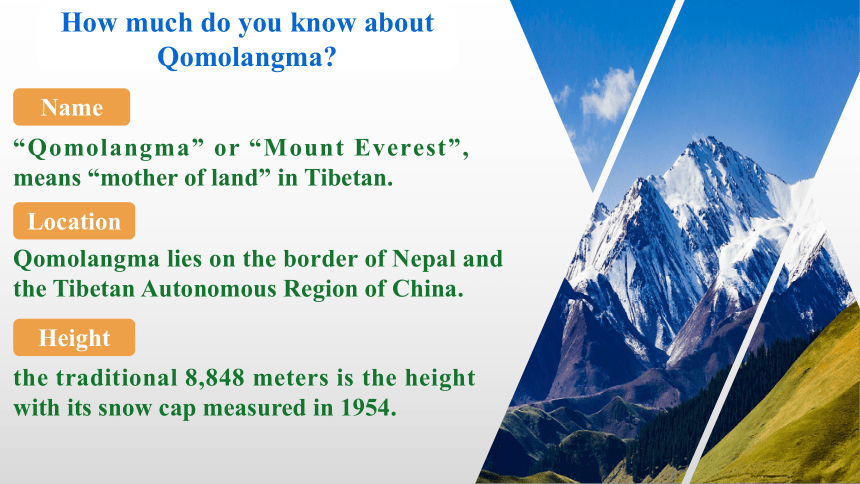 How much do you know about Qomolangma?

Name

“Qomolangma” or “Mount Everest”, means “mother of land” in Tibetan.

Location

Qomolangma lies on the border of Nepal and the Tibetan Autonomous Region of China.

Height

the traditional 8,848 meters is the height with its snow cap measured in 1954.